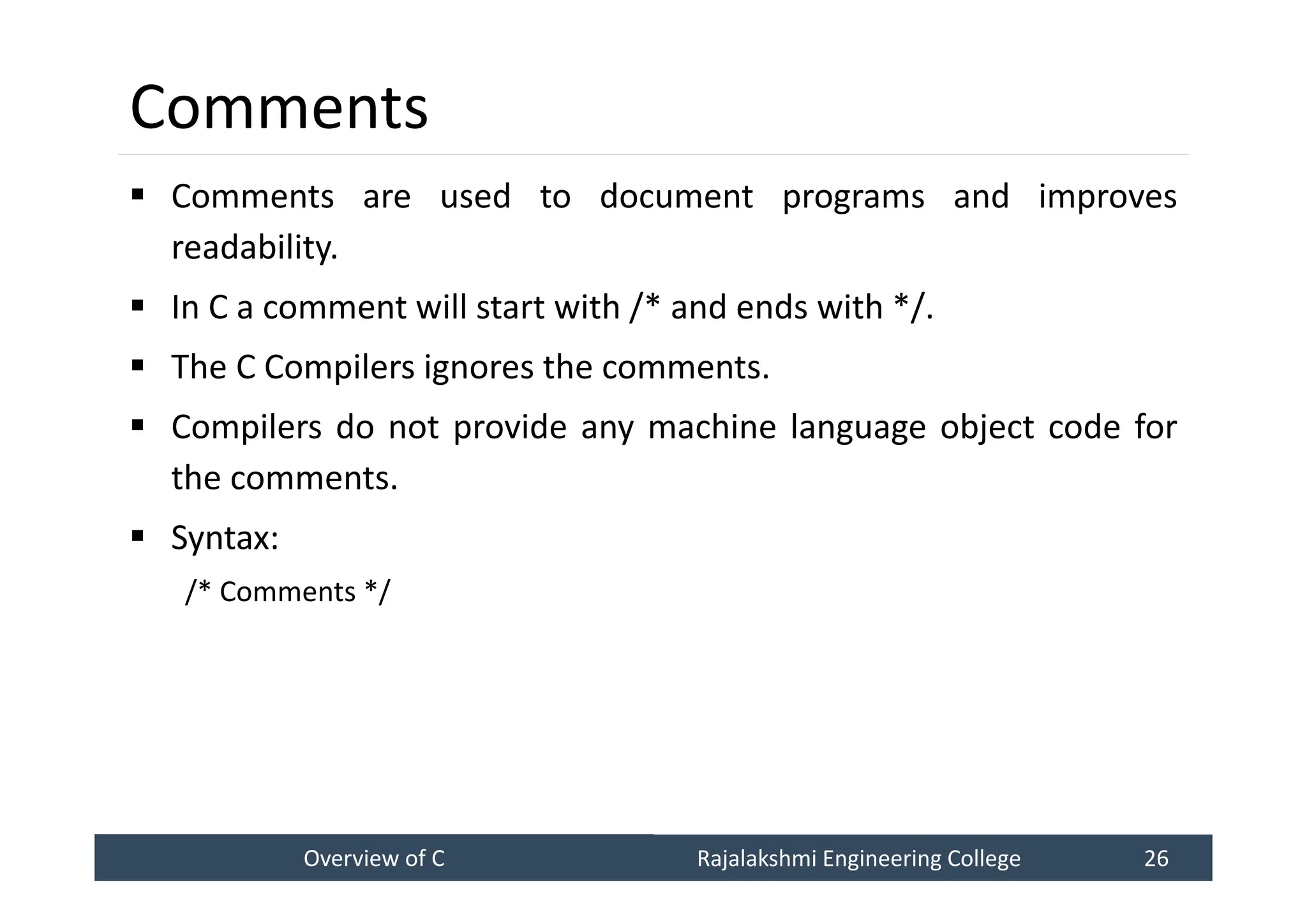 Comments

▪ Comments are used to document programs and improves readability.

▪ In C a comment will start with /* and ends with */.

▪ The C Compilers ignores the comments.

▪ Compilers do not provide any machine language object code for the comments.

▪ Syntax:

/* Comments */

Overview of C Rajalakshmi Engineering College 26